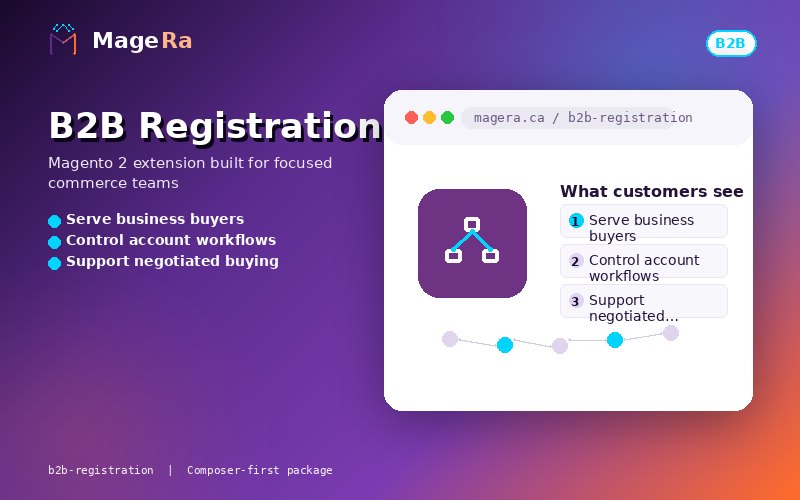 MageRa

B2B

B2B Registration

Magento 2 extension built for focused commerce teams

Serve business buyers
Control account workflows
Support negotiated buying

magera.ca / b2b-registration

What customers see

1 Serve business buyers

2 Control account workflows

3 Support negotiated...

b2b-registration | Composer-first package